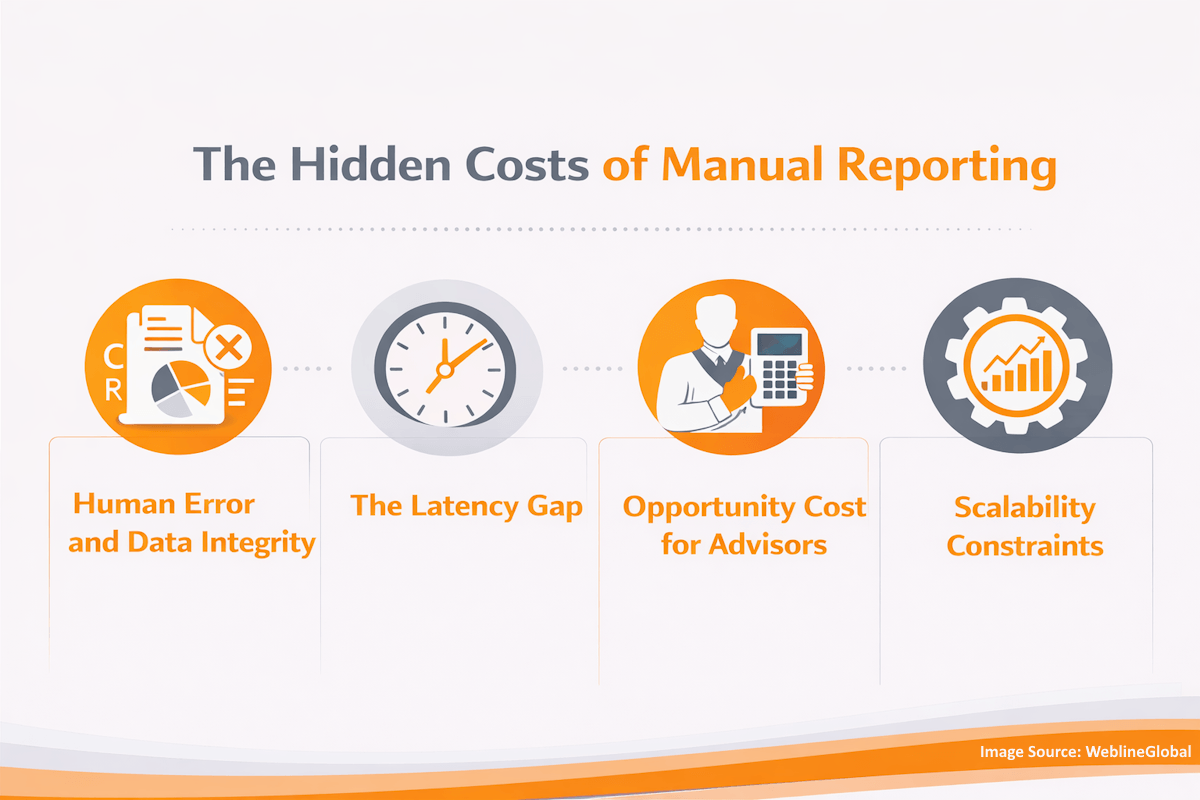 The Hidden Costs of Manual Reporting

C
R

Human Error and Data Integrity

The Latency Gap

Opportunity Cost for Advisors

Scalability Constraints

Image Source: WeblineGlobal